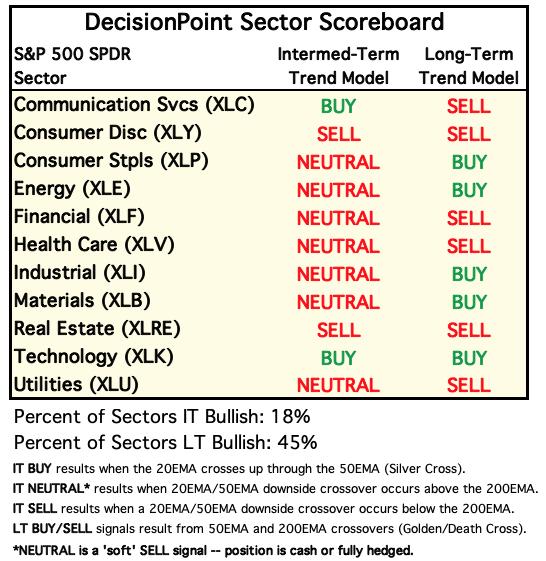 DecisionPoint Sector Scoreboard

| S&P 500 SPDR Sector | Intermed-Term Trend Model | Long-Term Trend Model |
|---|---|---|
| Communication Svcs (XLC) | BUY | SELL |
| Consumer Disc (XLY) | SELL | SELL |
| Consumer Stpls (XLP) | NEUTRAL | BUY |
| Energy (XLE) | NEUTRAL | BUY |
| Financial (XLF) | NEUTRAL | SELL |
| Health Care (XLV) | NEUTRAL | SELL |
| Industrial (XLI) | NEUTRAL | BUY |
| Materials (XLB) | NEUTRAL | BUY |
| Real Estate (XLRE) | SELL | SELL |
| Technology (XLK) | BUY | BUY |
| Utilities (XLU) | NEUTRAL | SELL |

Percent of Sectors IT Bullish: 18%
Percent of Sectors LT Bullish: 45%

IT BUY results when the 20EMA crosses up through the 50EMA (Silver Cross).
IT NEUTRAL* results when 20EMA/50EMA downside crossover occurs above the 200EMA.
IT SELL results when a 20EMA/50EMA downside crossover occurs below the 200EMA.
LT BUY/SELL signals result from 50EMA and 200EMA crossovers (Golden/Death Cross).
*NEUTRAL is a 'soft' SELL signal -- position is cash or fully hedged.